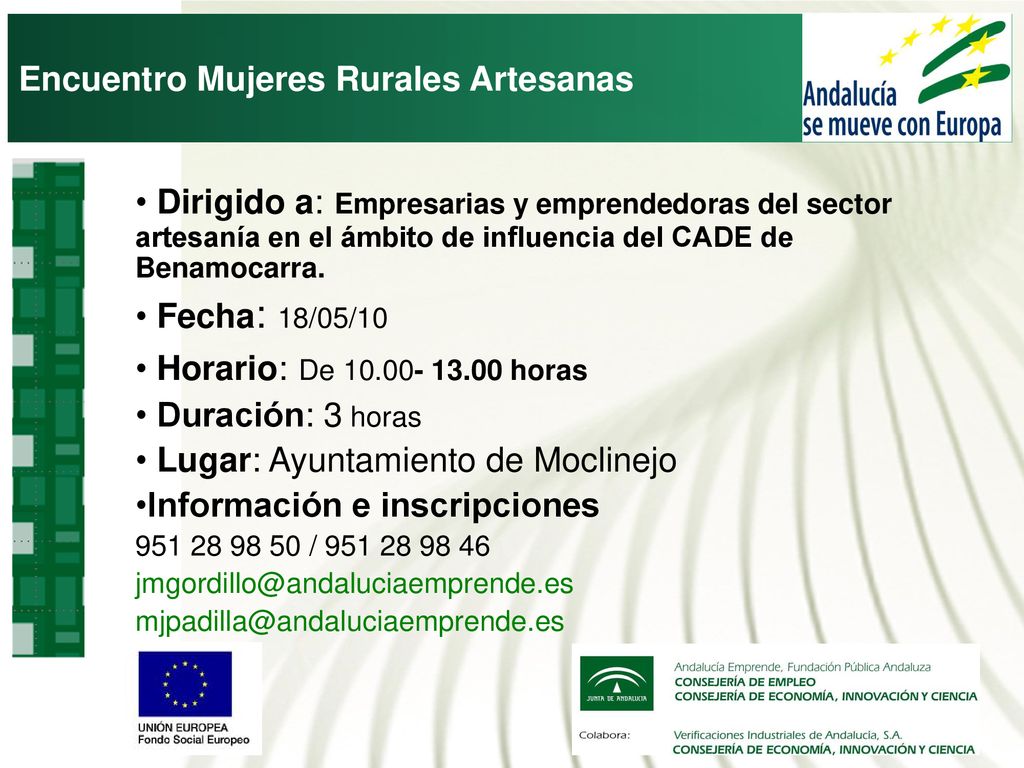 Encuentro Mujeres Rurales Artesanas

Andalucía se mueve con Europa

• Dirigido a: Empresarias y emprendedoras del sector artesanía en el ámbito de influencia del CADE de Benamocarra.

• Fecha: 18/05/10

• Horario: De 10.00- 13.00 horas

• Duración: 3 horas

• Lugar: Ayuntamiento de Moclinejo

•Información e inscripciones
951 28 98 50 / 951 28 98 46
jmgordillo@andaluciaemprende.es
mjpadilla@andaluciaemprende.es

UNIÓN EUROPEA
Fondo Social Europeo

JUNTA DE ANDALUCIA

Andalucía Emprende, Fundación Pública Andaluza
CONSEJERÍA DE EMPLEO
CONSEJERÍA DE ECONOMÍA, INNOVACIÓN Y CIENCIA

Colabora: Verificaciones Industriales de Andalucía, S.A.
CONSEJERÍA DE ECONOMÍA, INNOVACIÓN Y CIENCIA